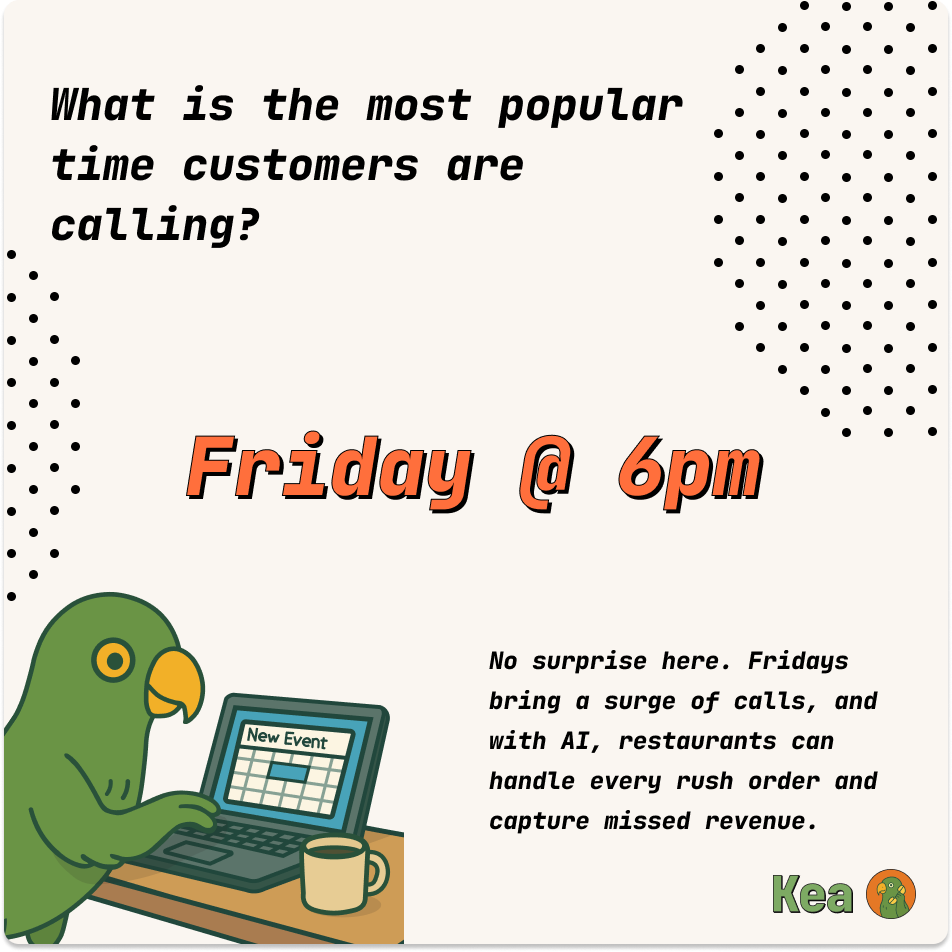 What is the most popular time customers are calling?

Friday @ 6pm

New Event

No surprise here. Fridays bring a surge of calls, and with AI, restaurants can handle every rush order and capture missed revenue.

Kea